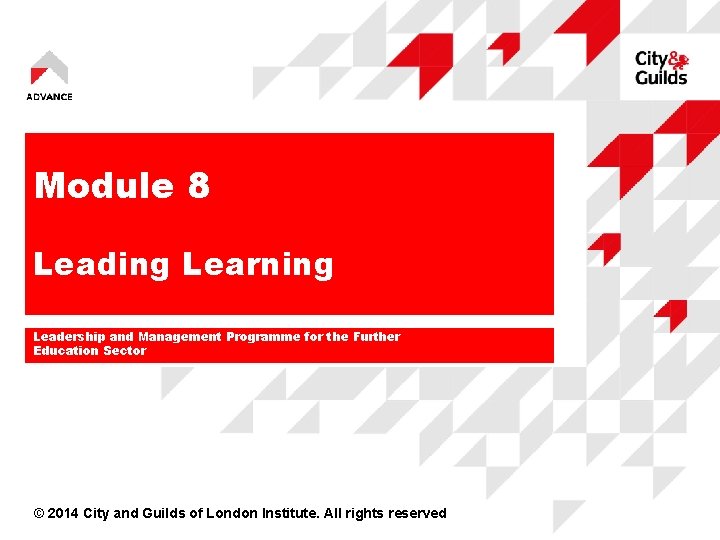 ADVANCE

City & Guilds

Module 8

Leading Learning

Leadership and Management Programme for the Further Education Sector

© 2014 City and Guilds of London Institute. All rights reserved